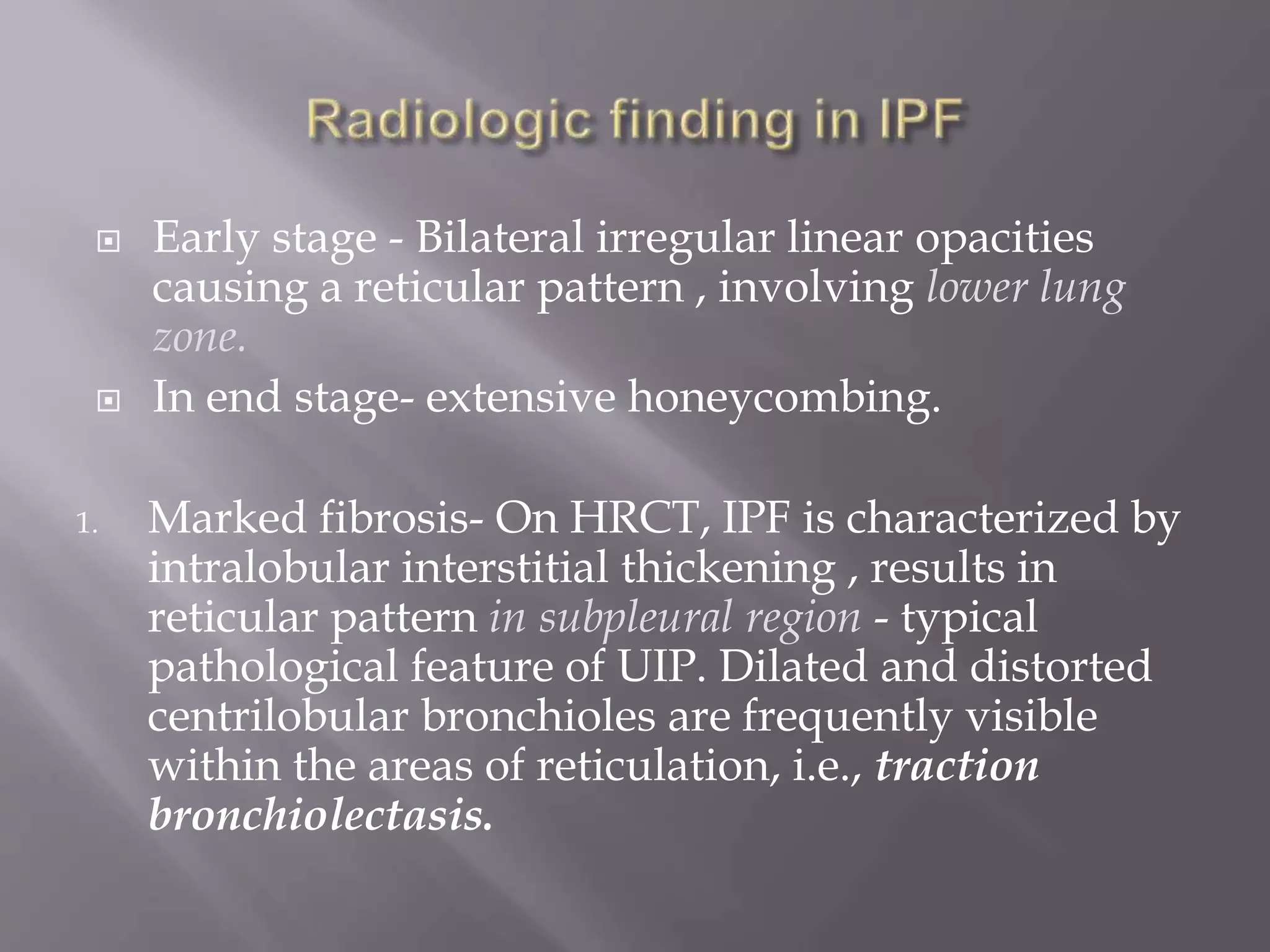 Radiologic finding in IPF

Early stage - Bilateral irregular linear opacities causing a reticular pattern , involving lower lung zone.

In end stage- extensive honeycombing.

1. Marked fibrosis- On HRCT, IPF is characterized by intralobular interstitial thickening , results in reticular pattern in subpleural region - typical pathological feature of UIP. Dilated and distorted centrilobular bronchioles are frequently visible within the areas of reticulation, i.e., traction bronchiolectasis.